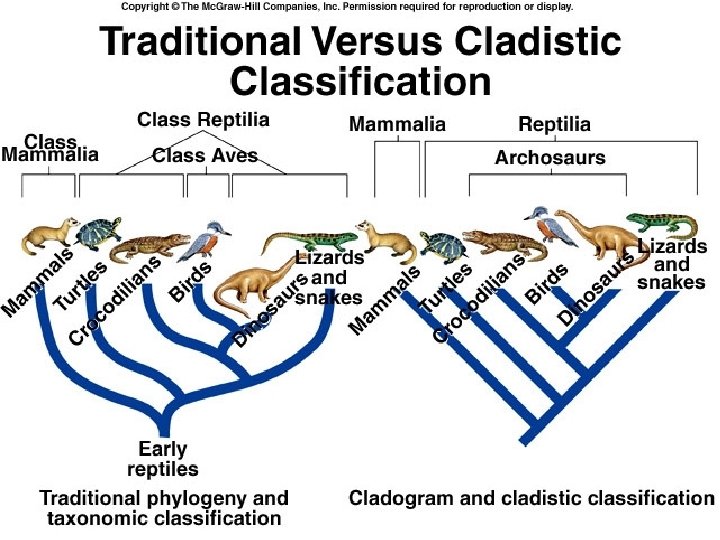 Copyright © The McGraw-Hill Companies, Inc. Permission required for reproduction or display.

Traditional Versus Cladistic Classification

Class Reptilia

Class Mammalia

Class Aves

Mammals

Turtles

Crocodilians

Birds

Dinosaurs

Lizards and snakes

Early reptiles

Traditional phylogeny and taxonomic classification

Mammalia

Reptilia

Archosaurs

Mammals

Turtles

Crocodilians

Birds

Dinosaurs

Lizards and snakes

Cladogram and cladistic classification